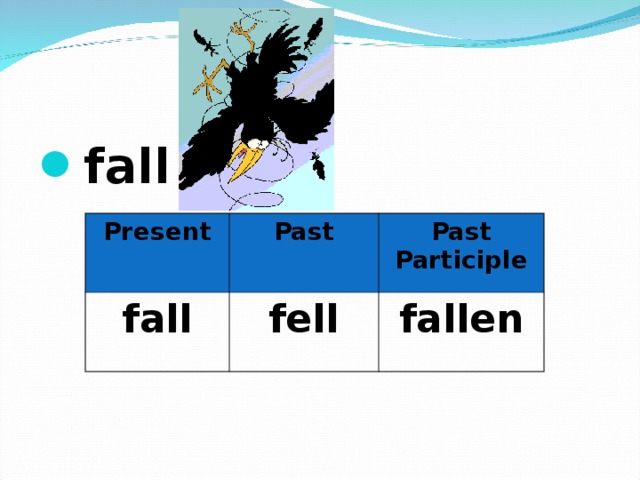 fall

| Present | Past | Past Participle |
|---|---|---|
| fall | fell | fallen |